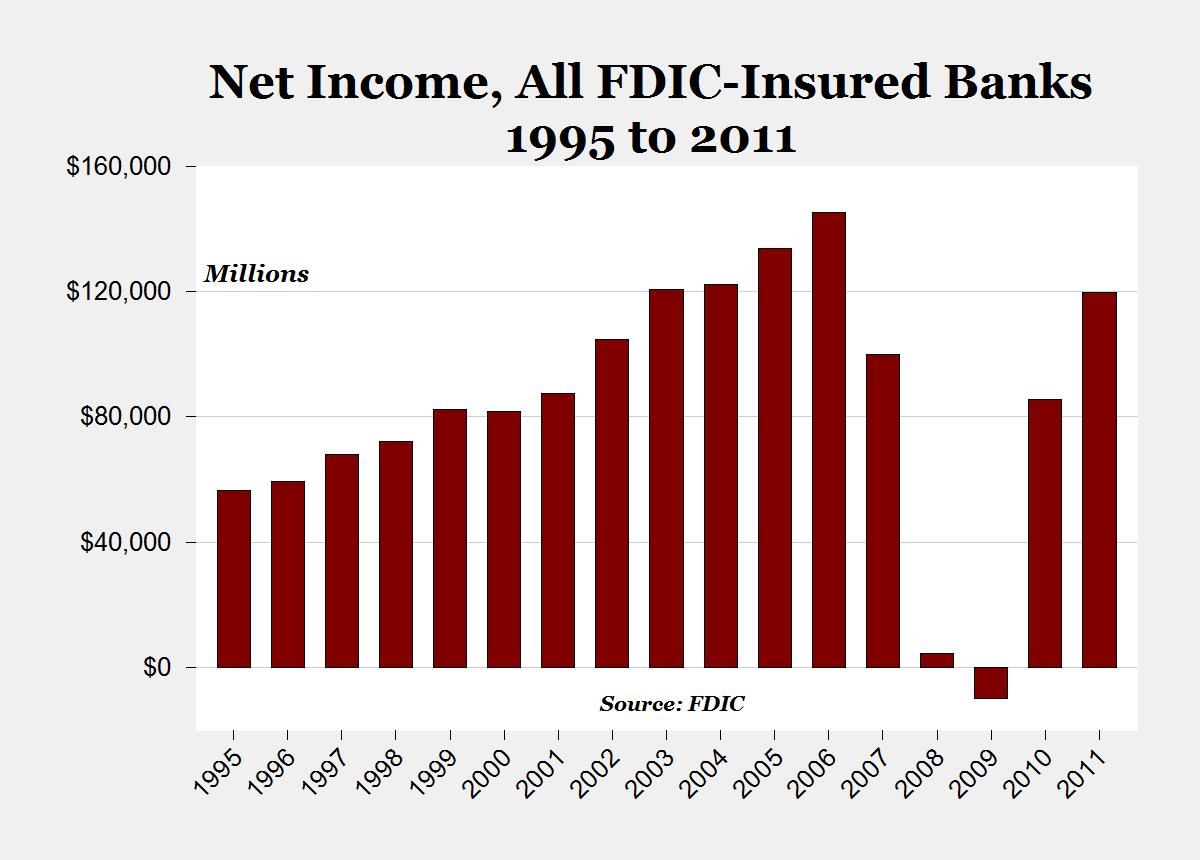 Net Income, All FDIC-Insured Banks
1995 to 2011

$160,000
$120,000
$80,000
$40,000
$0

Millions

Source: FDIC

1995
1996
1997
1998
1999
2000
2001
2002
2003
2004
2005
2006
2007
2008
2009
2010
2011